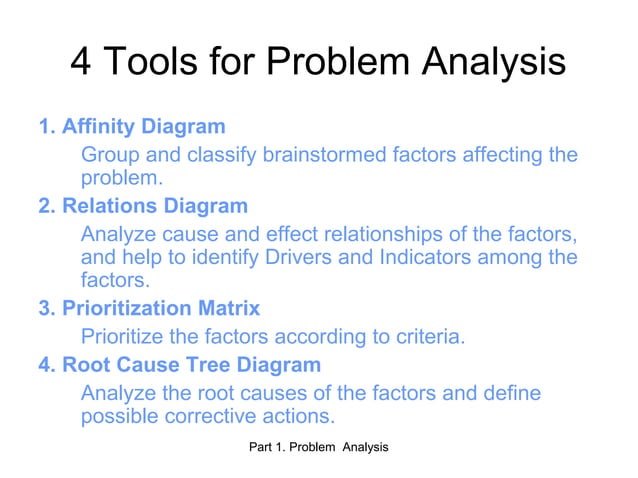 4 Tools for Problem Analysis

1. Affinity Diagram

Group and classify brainstormed factors affecting the problem.

2. Relations Diagram

Analyze cause and effect relationships of the factors, and help to identify Drivers and Indicators among the factors.

3. Prioritization Matrix

Prioritize the factors according to criteria.

4. Root Cause Tree Diagram

Analyze the root causes of the factors and define possible corrective actions.

Part 1. Problem Analysis